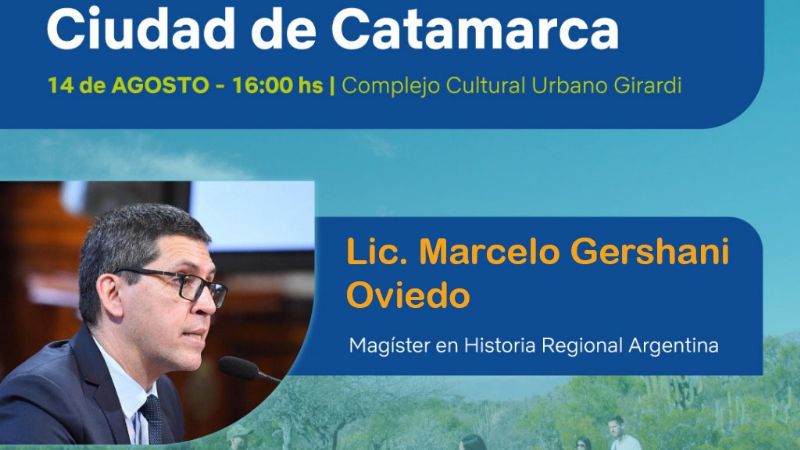 Ciudad de Catamarca

14 de AGOSTO - 16:00 hs | Complejo Cultural Urbano Girardi

Lic. Marcelo Gershani Oviedo

Magíster en Historia Regional Argentina